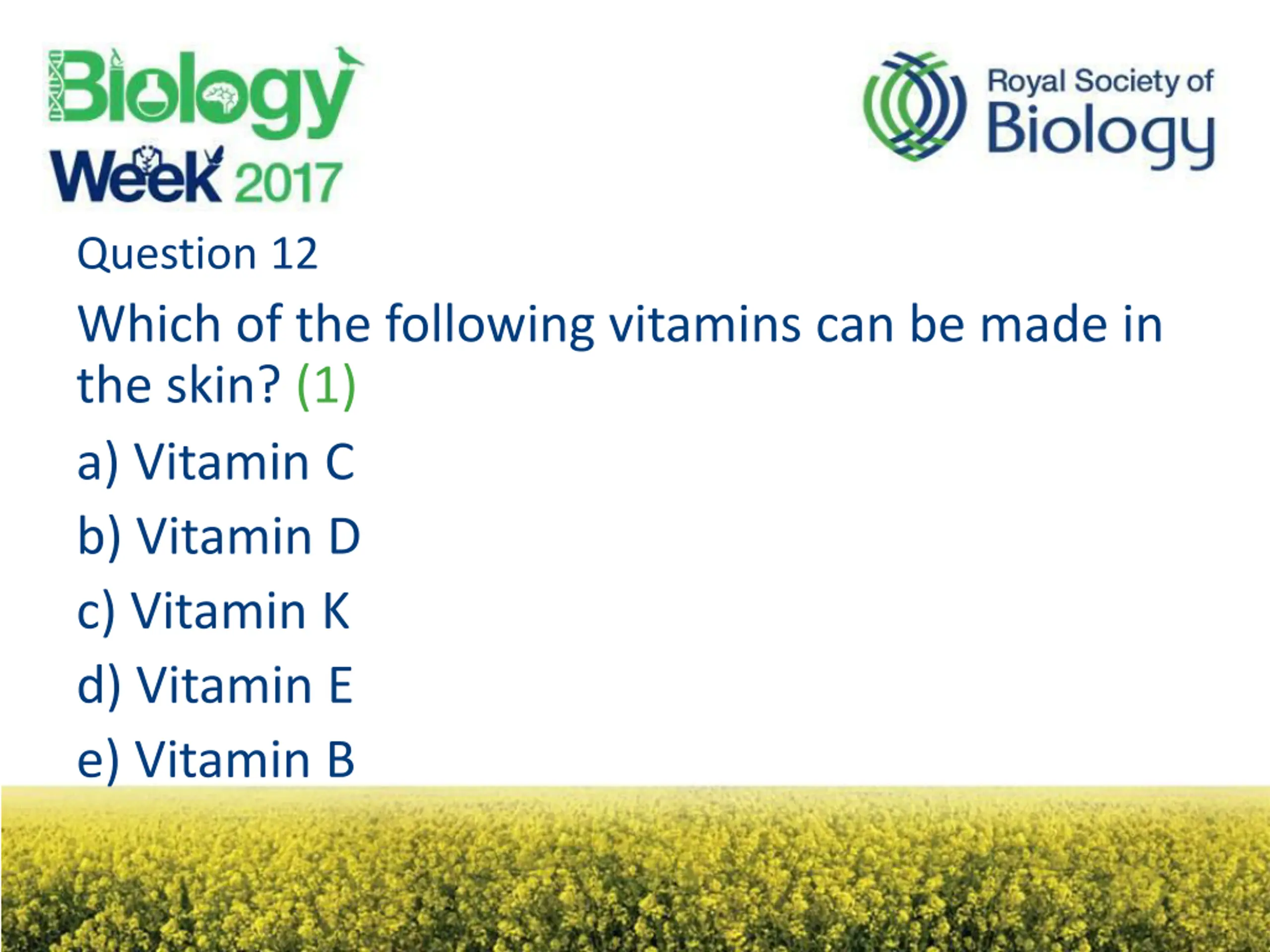 Biology Week 2017

Royal Society of Biology

Question 12

Which of the following vitamins can be made in the skin? (1)

a) Vitamin C

b) Vitamin D

c) Vitamin K

d) Vitamin E

e) Vitamin B